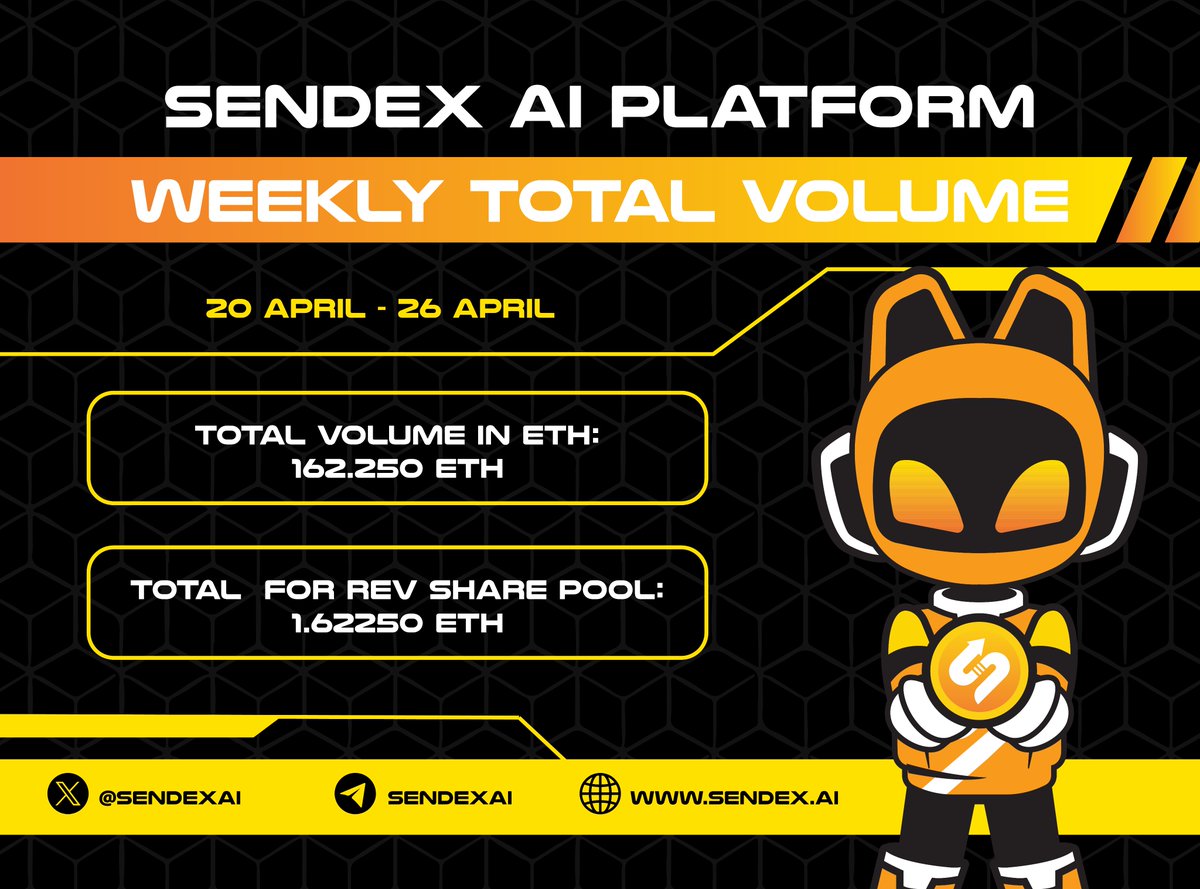 SENDEX AI PLATFORM

WEEKLY TOTAL VOLUME

20 APRIL - 26 APRIL

TOTAL VOLUME IN ETH:
162.250 ETH

TOTAL FOR REV SHARE POOL:
1.62250 ETH

@SENDEXAI

SENDEXAI

WWW.SENDEX.AI